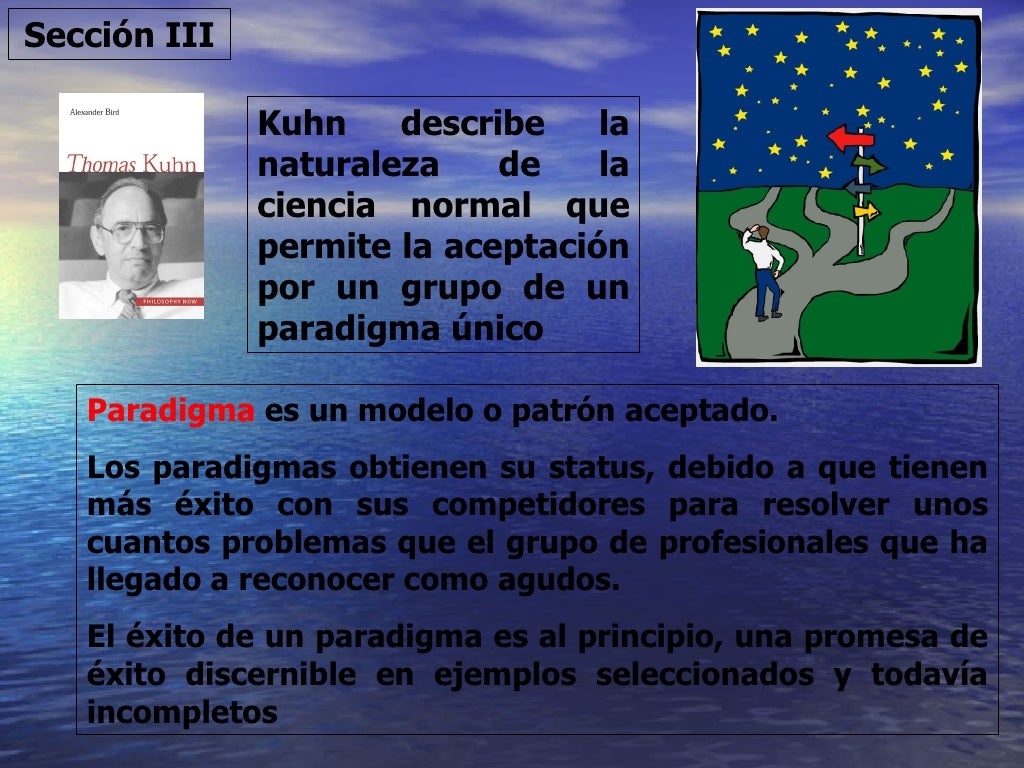 Sección III

Alexander Bird

Thomas Kuhn

PHILOSOPHY NOW

Kuhn describe la naturaleza de la ciencia normal que permite la aceptación por un grupo de un paradigma único

Paradigma es un modelo o patrón aceptado.

Los paradigmas obtienen su status, debido a que tienen más éxito con sus competidores para resolver unos cuantos problemas que el grupo de profesionales que ha llegado a reconocer como agudos.

El éxito de un paradigma es al principio, una promesa de éxito discernible en ejemplos seleccionados y todavía incompletos